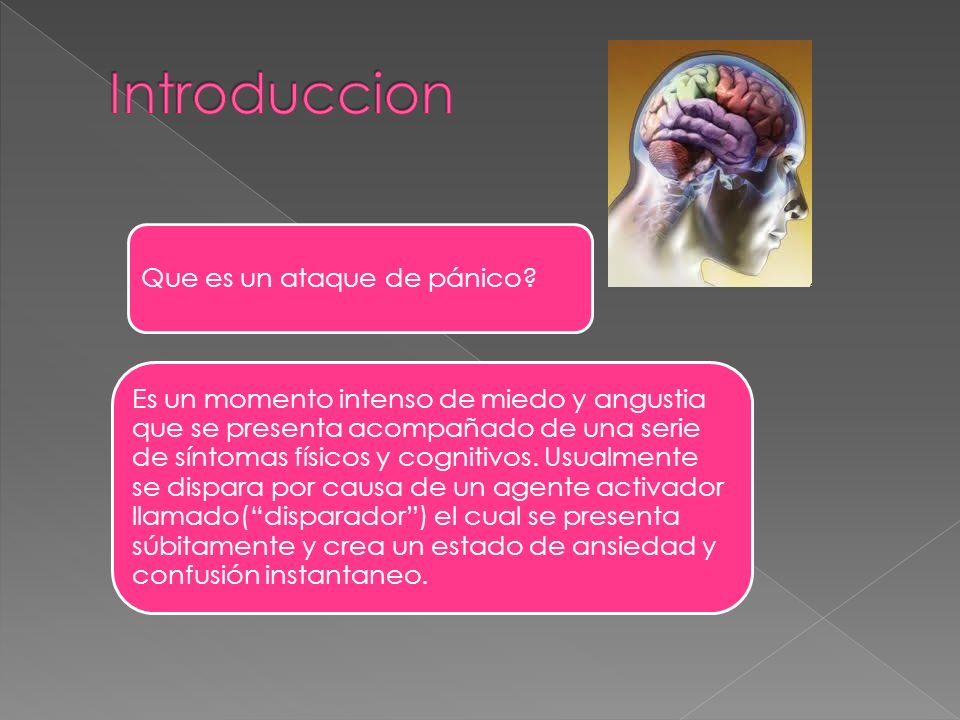 Introduccion

Que es un ataque de pánico?

Es un momento intenso de miedo y angustia que se presenta acompañado de una serie de síntomas físicos y cognitivos. Usualmente se dispara por causa de un agente activador llamado(“disparador”) el cual se presenta súbitamente y crea un estado de ansiedad y confusión instantaneo.